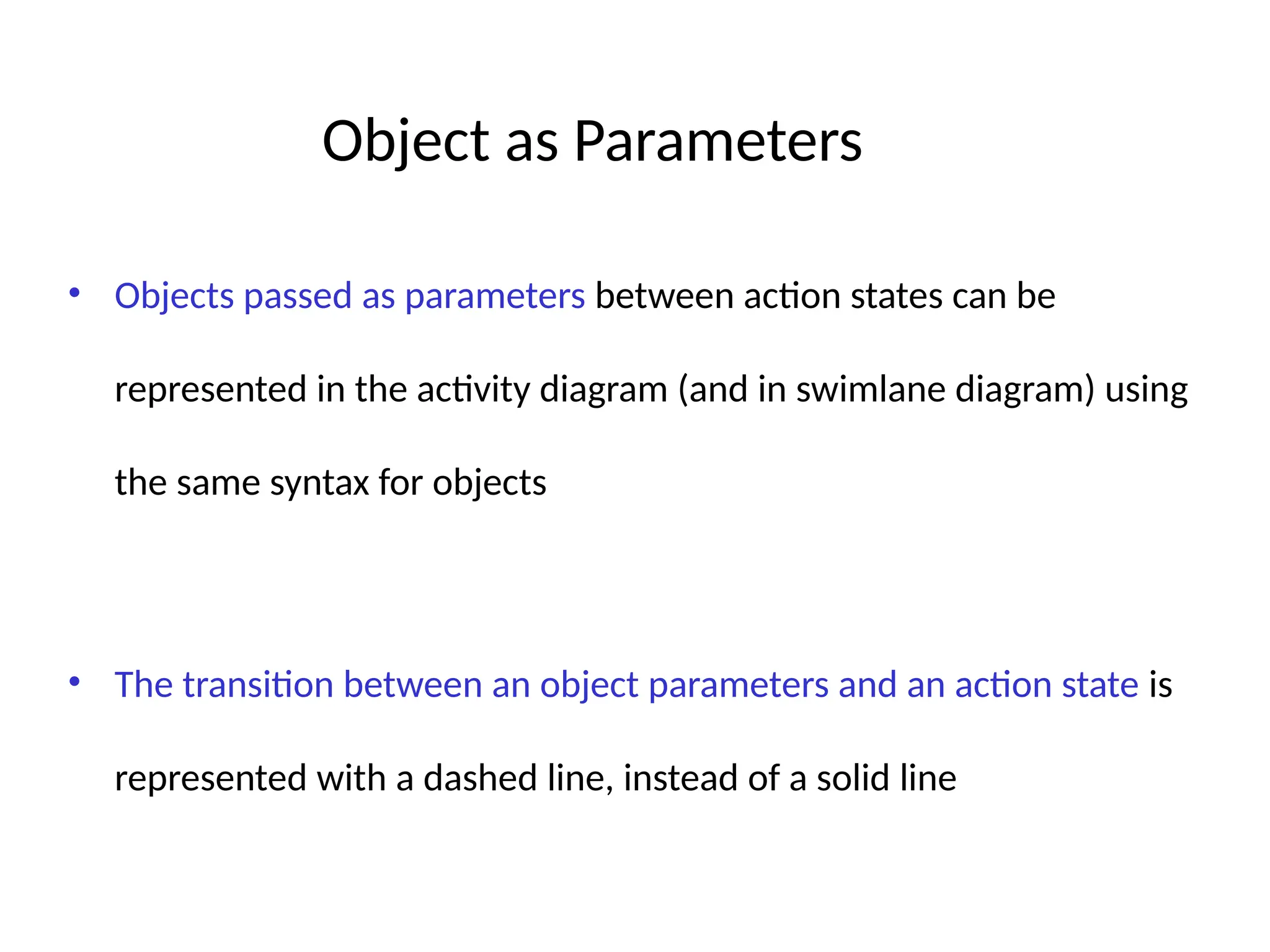 Object as Parameters

• Objects passed as parameters between action states can be represented in the activity diagram (and in swimlane diagram) using the same syntax for objects

• The transition between an object parameters and an action state is represented with a dashed line, instead of a solid line